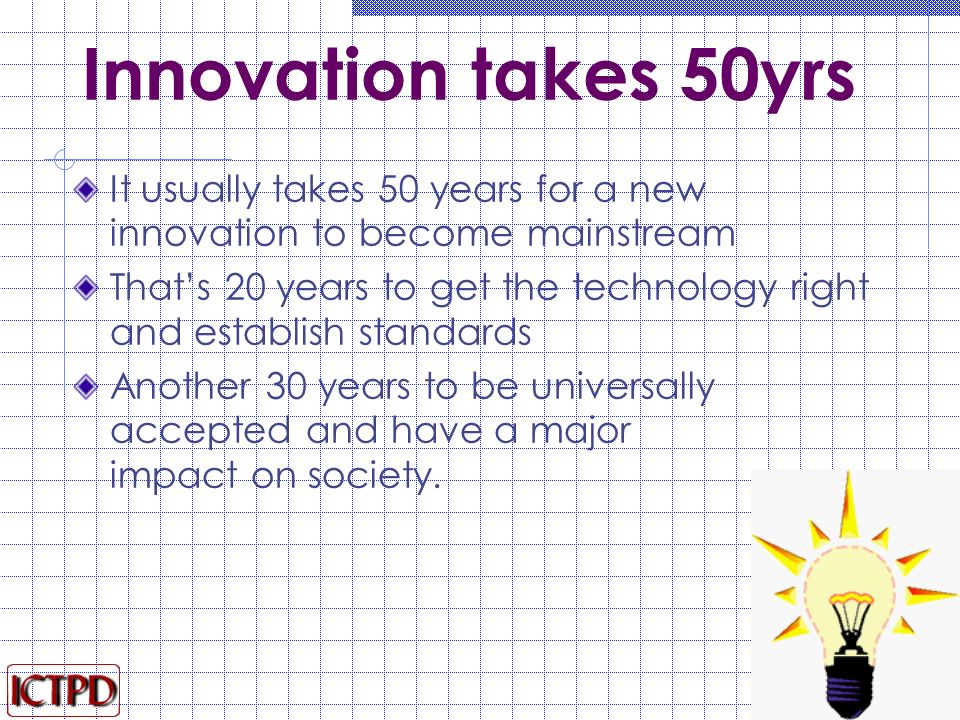 Innovation takes 50yrs

It usually takes 50 years for a new innovation to become mainstream

That's 20 years to get the technology right and establish standards

Another 30 years to be universally accepted and have a major impact on society.

ICTPD